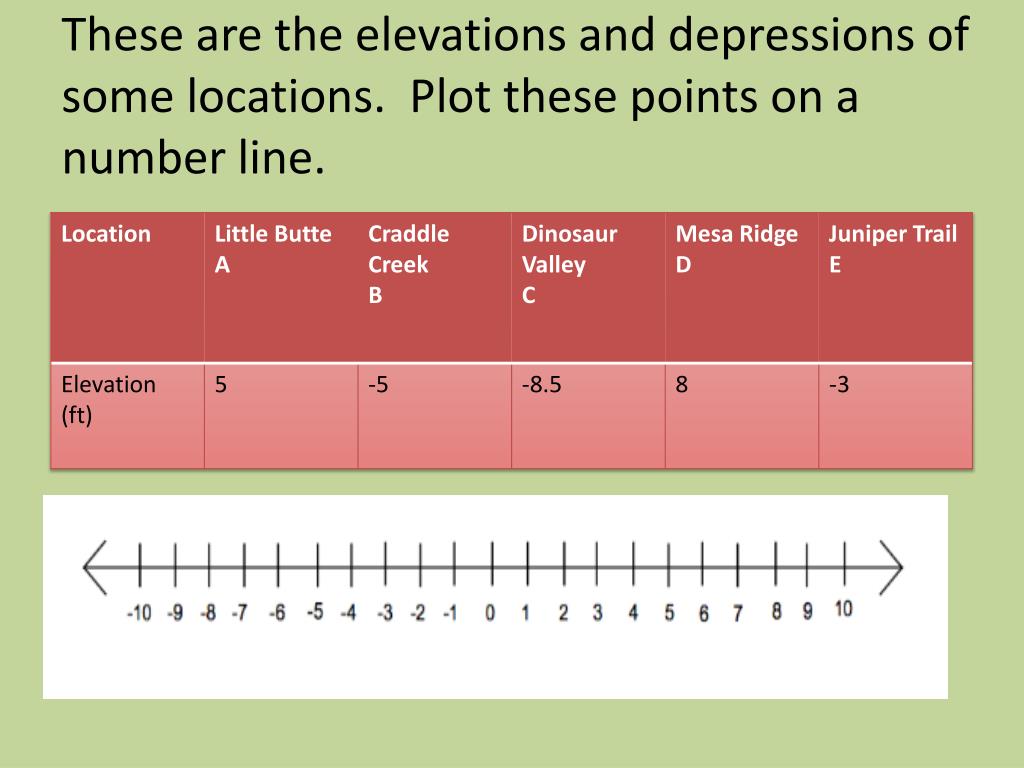 These are the elevations and depressions of some locations. Plot these points on a number line.

| Location | Little Butte A | Craddle Creek B | Dinosaur Valley C | Mesa Ridge D | Juniper Trail E |
|---|---|---|---|---|---|
| Elevation (ft) | 5 | -5 | -8.5 | 8 | -3 |

-10 -9 -8 -7 -6 -5 -4 -3 -2 -1 0 1 2 3 4 5 6 7 8 9 10